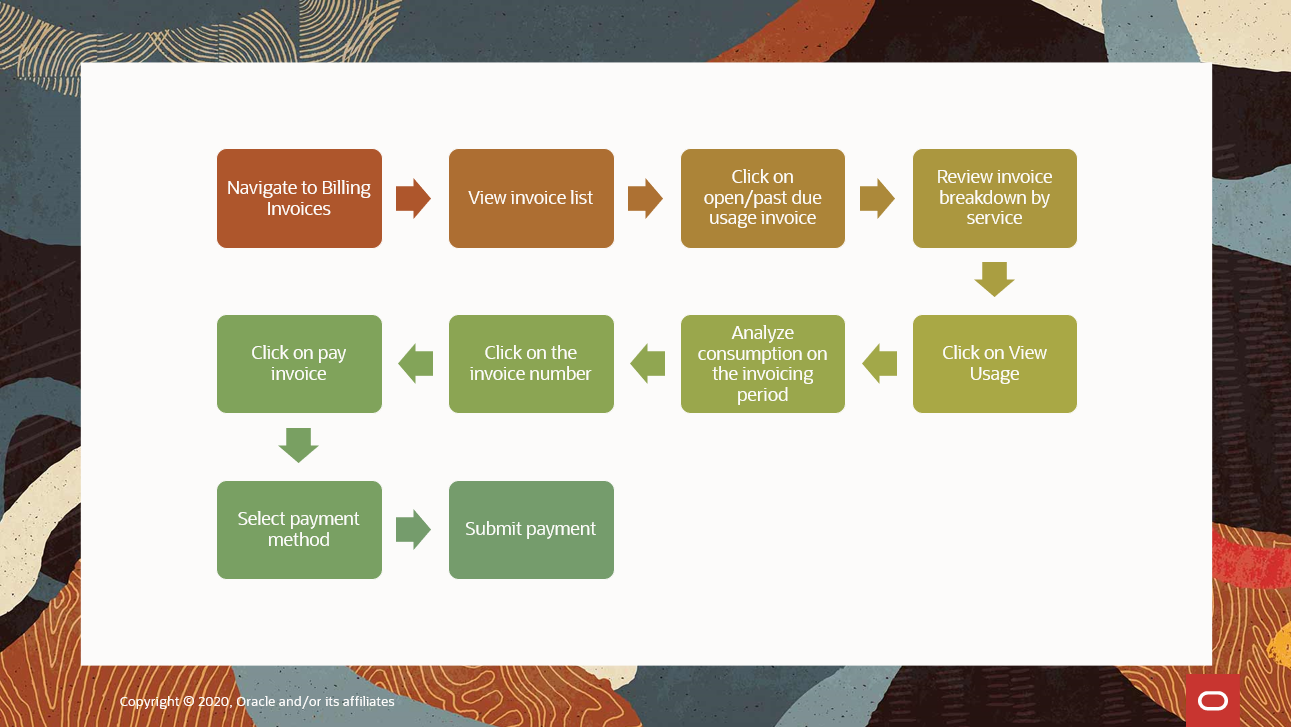 Navigate to Billing Invoices

View invoice list

Click on open/past due usage invoice

Review invoice breakdown by service

Click on View Usage

Analyze consumption on the invoicing period

Click on the invoice number

Click on pay invoice

Select payment method

Submit payment

Copyright © 2020, Oracle and/or its affiliates